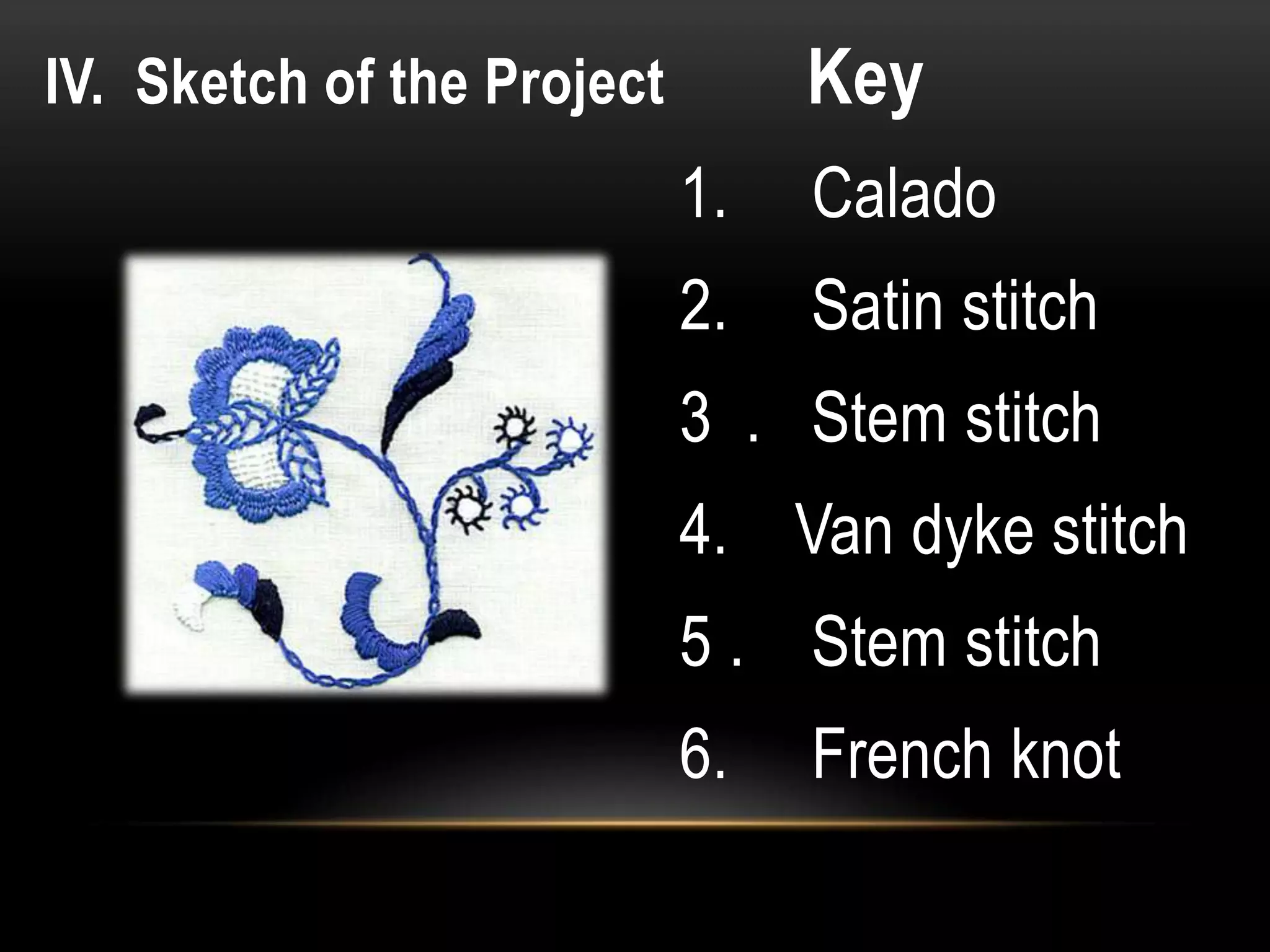 IV. Sketch of the Project

Key

1. Calado
2. Satin stitch
3 . Stem stitch
4. Van dyke stitch
5 . Stem stitch
6. French knot